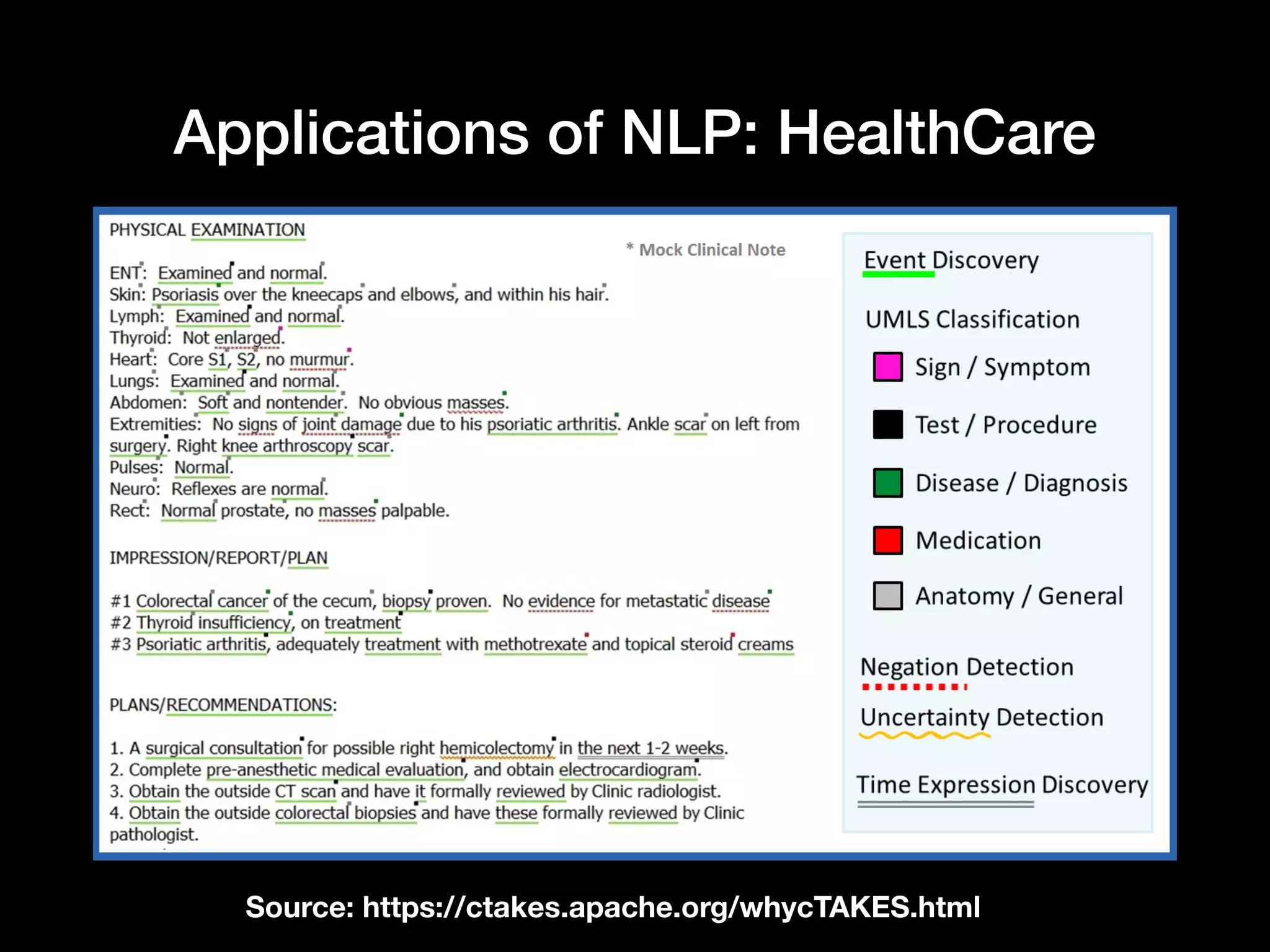 Applications of NLP: HealthCare

PHYSICAL EXAMINATION

* Mock Clinical Note

ENT: Examined and normal.
Skin: Psoriasis over the kneecaps and elbows, and within his hair.
Lymph: Examined and normal.
Thyroid: Not enlarged.
Heart: Core S1, S2, no murmur.
Lungs: Examined and normal.
Abdomen: Soft and nontender. No obvious masses.
Extremities: No signs of joint damage due to his psoriatic arthritis. Ankle scar on left from surgery. Right knee arthroscopy scar.
Pulses: Normal.
Neuro: Reflexes are normal.
Rect: Normal prostate, no masses palpable.

IMPRESSION/REPORT/PLAN

#1 Colorectal cancer of the cecum, biopsy proven. No evidence for metastatic disease
#2 Thyroid insufficiency, on treatment
#3 Psoriatic arthritis, adequately treatment with methotrexate and topical steroid creams

PLANS/RECOMMENDATIONS:

1. A surgical consultation for possible right hemicolectomy in the next 1-2 weeks.
2. Complete pre-anesthetic medical evaluation, and obtain electrocardiogram.
3. Obtain the outside CT scan and have it formally reviewed by Clinic radiologist.
4. Obtain the outside colorectal biopsies and have these formally reviewed by Clinic pathologist.

Event Discovery

UMLS Classification

Sign / Symptom

Test / Procedure

Disease / Diagnosis

Medication

Anatomy / General

Negation Detection

Uncertainty Detection

Time Expression Discovery

Source: https://ctakes.apache.org/whycTAKES.html